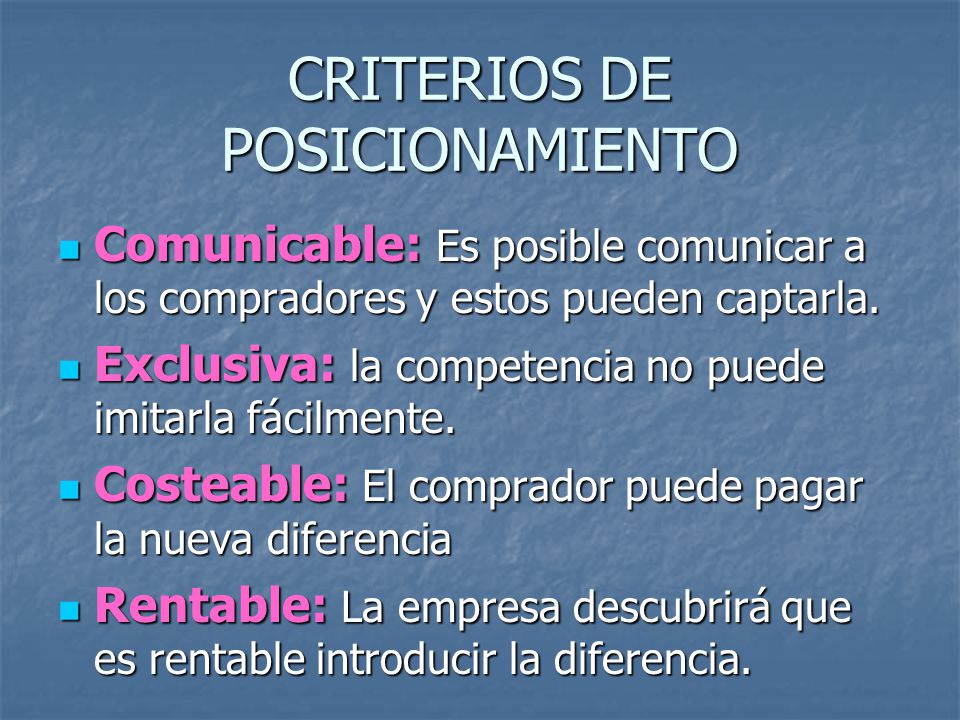 CRITERIOS DE POSICIONAMIENTO

Comunicable: Es posible comunicar a los compradores y estos pueden captarla.

Exclusiva: la competencia no puede imitarla fácilmente.

Costeable: El comprador puede pagar la nueva diferencia

Rentable: La empresa descubrirá que es rentable introducir la diferencia.